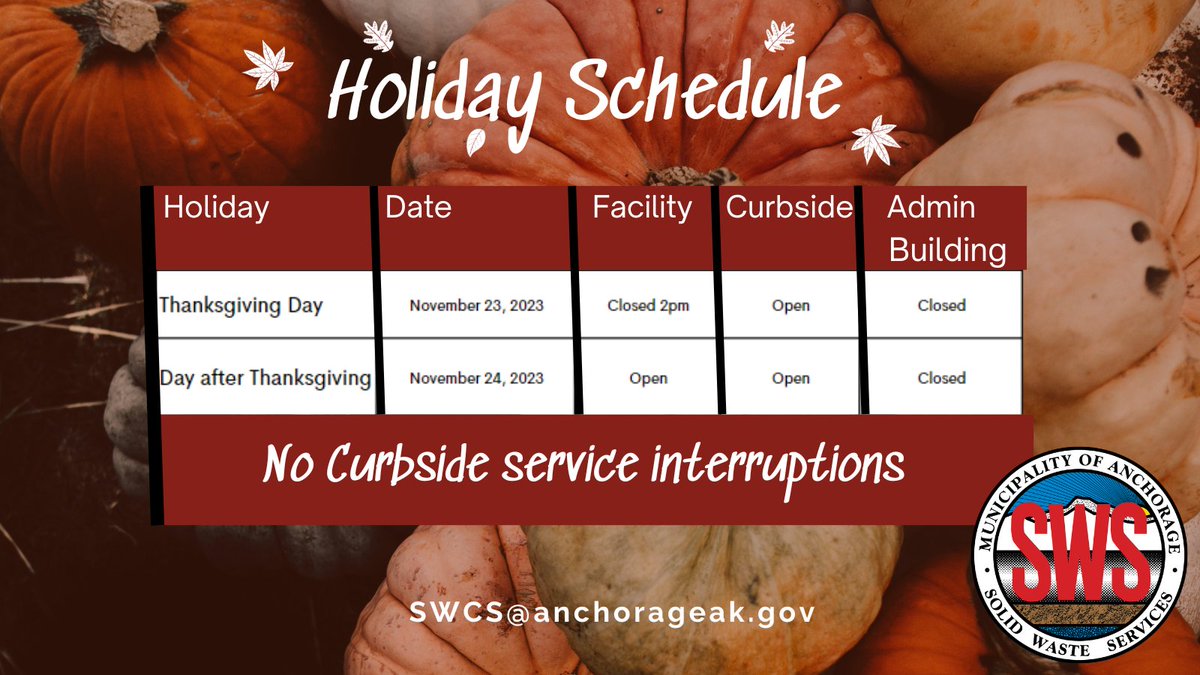 Holiday Schedule

| Holiday | Date | Facility | Curbside | Admin Building |
|---|---|---|---|---|
| Thanksgiving Day | November 23, 2023 | Closed 2pm | Open | Closed |
| Day after Thanksgiving | November 24, 2023 | Open | Open | Closed |

No Curbside service interruptions

SWCS@anchorageak.gov

MUNICIPALITY OF ANCHORAGE
SWS
SOLID WASTE SERVICES